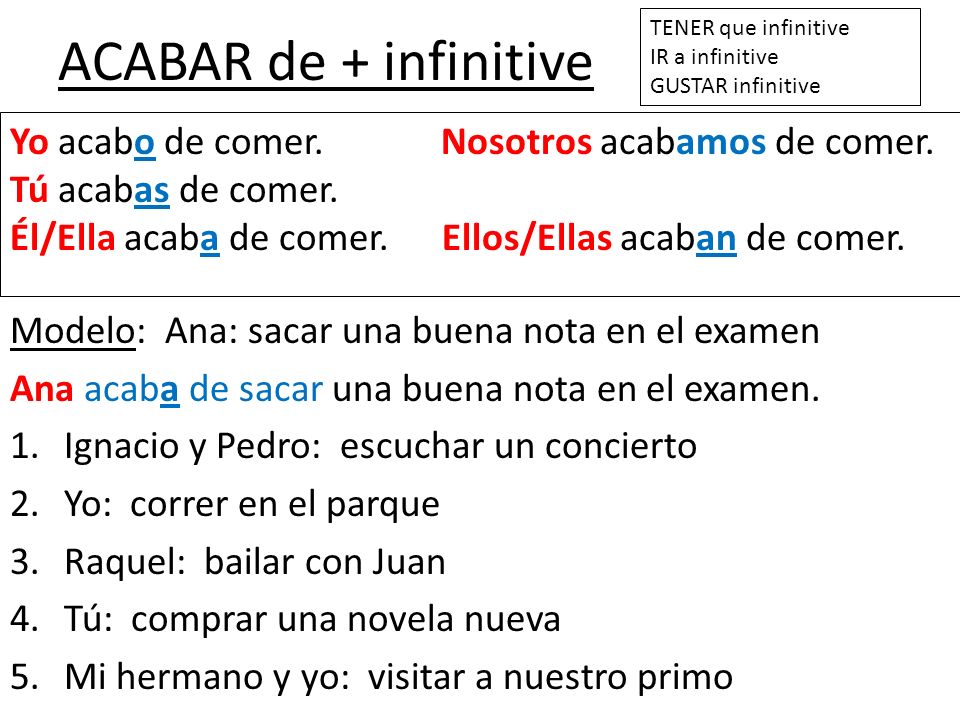 ACABAR de + infinitive

TENER que infinitive
IR a infinitive
GUSTAR infinitive

Yo acabo de comer.
Tú acabas de comer.
Él/Ella acaba de comer.

Nosotros acabamos de comer.
Ellos/Ellas acaban de comer.

Modelo: Ana: sacar una buena nota en el examen

Ana acaba de sacar una buena nota en el examen.

1. Ignacio y Pedro: escuchar un concierto
2. Yo: correr en el parque
3. Raquel: bailar con Juan
4. Tú: comprar una novela nueva
5. Mi hermano y yo: visitar a nuestro primo